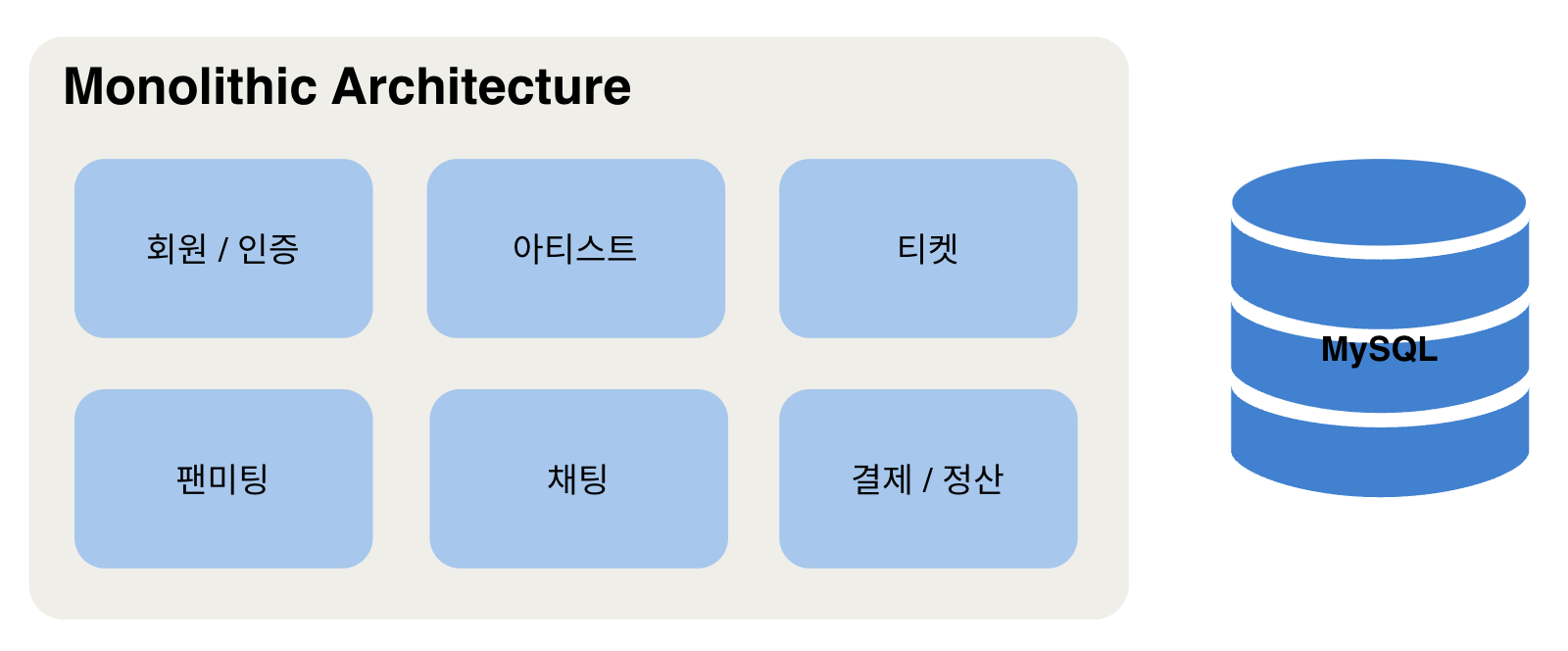 Monolithic Architecture

회원 / 인증

아티스트

티켓

팬미팅

채팅

결제 / 정산

MySQL